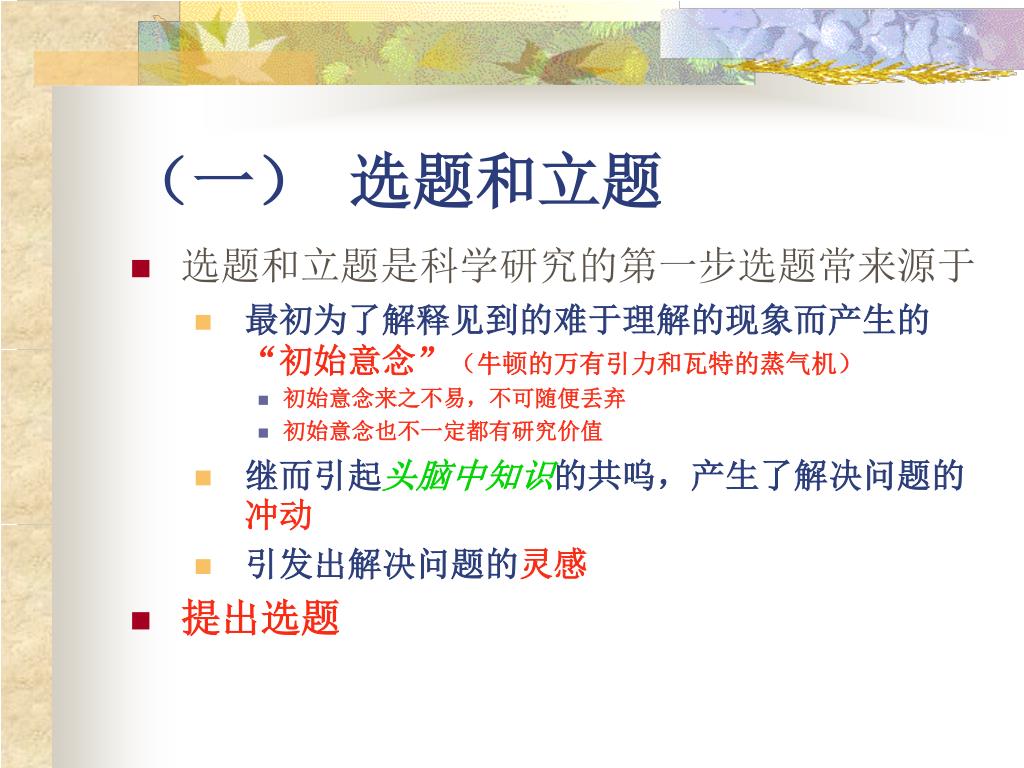 （一） 选题和立题

选题和立题是科学研究的第一步选题常来源于

最初为了解释见到的难于理解的现象而产生的“初始意念”（牛顿的万有引力和瓦特的蒸气机）

初始意念来之不易，不可随便丢弃

初始意念也不一定都有研究价值

继而引起头脑中知识的共鸣，产生了解决问题的冲动

引发出解决问题的灵感

提出选题